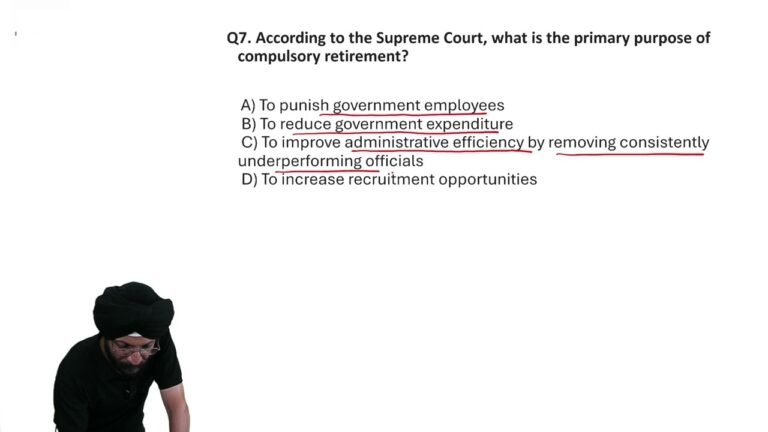 Q7. According to the Supreme Court, what is the primary purpose of compulsory retirement?

A) To punish government employees
B) To reduce government expenditure
C) To improve administrative efficiency by removing consistently underperforming officials
D) To increase recruitment opportunities